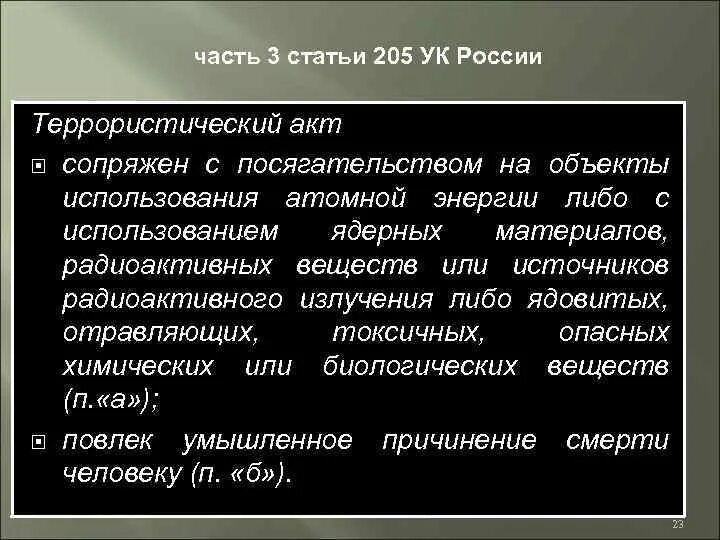 часть 3 статьи 205 УК России

Террористический акт

сопряжен с посягательством на объекты использования атомной энергии либо с использованием ядерных материалов, радиоактивных веществ или источников радиоактивного излучения либо ядовитых, отравляющих, токсичных, опасных химических или биологических веществ (п.«а»);

повлек умышленное причинение смерти человеку (п. «б»).

23